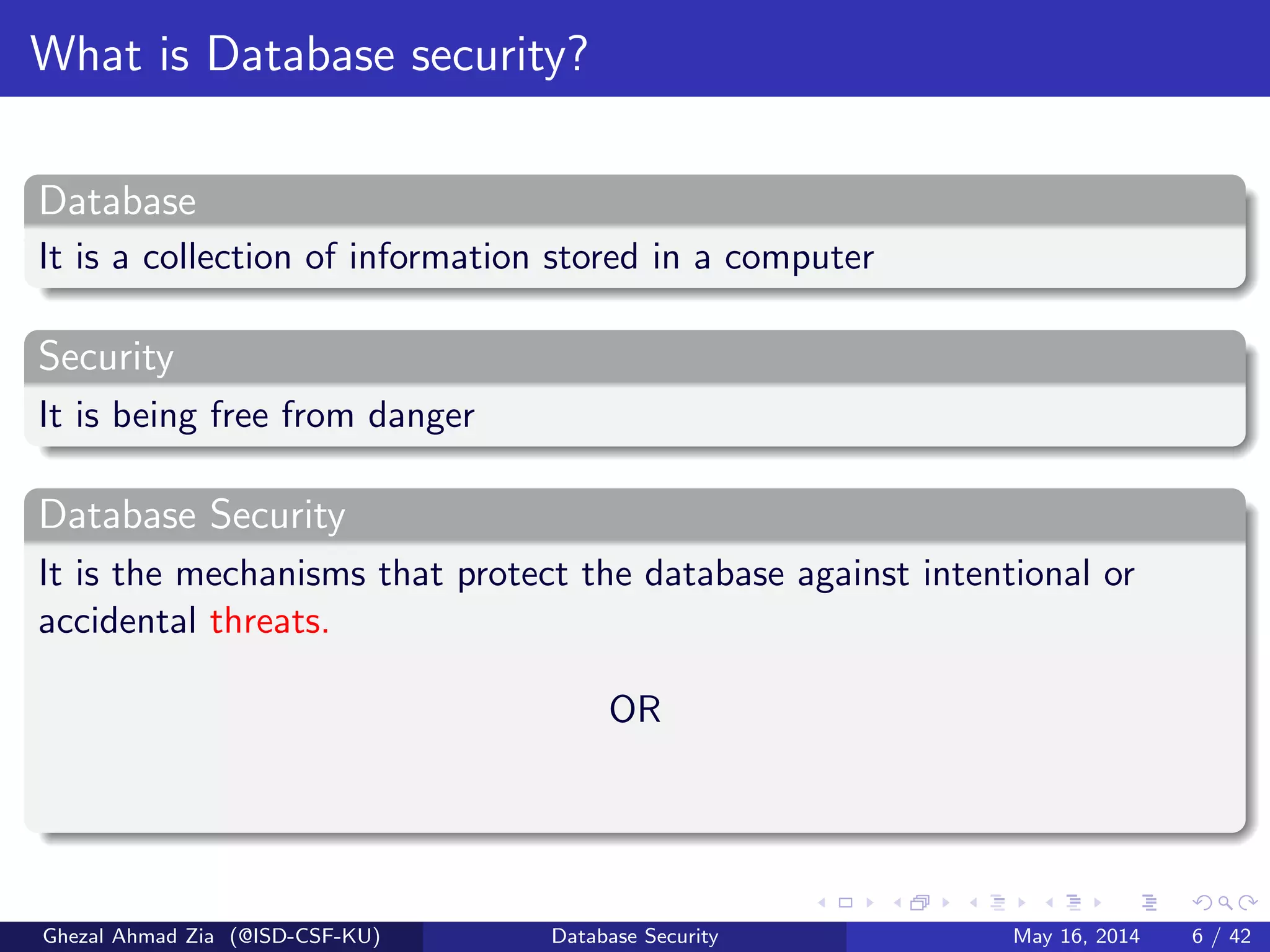 What is Database security?

Database

It is a collection of information stored in a computer

Security

It is being free from danger

Database Security

It is the mechanisms that protect the database against intentional or accidental threats.

OR

Ghezal Ahmad Zia (@ISD-CSF-KU) Database Security May 16, 2014 6 / 42